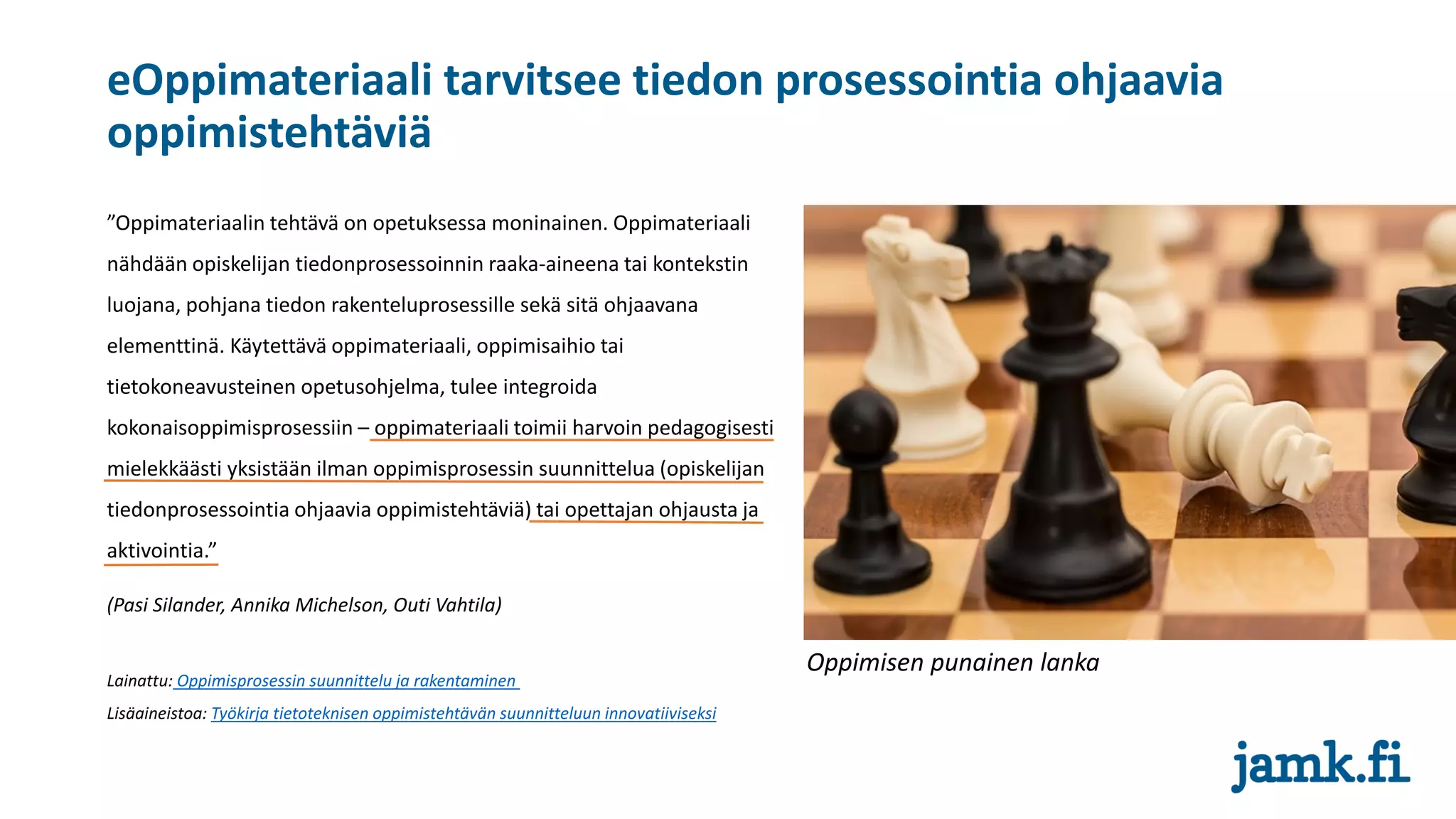 eOppimateriaali tarvitsee tiedon prosessointia ohjaavia oppimistehtäviä

”Oppimateriaalin tehtävä on opetuksessa moninainen. Oppimateriaali nähdään opiskelijan tiedonprosessoinnin raaka-aineena tai kontekstin luojana, pohjana tiedon rakenteluprosessille sekä sitä ohjaavana elementtinä. Käytettävä oppimateriaali, oppimisaihio tai tietokoneavusteinen opetusohjelma, tulee integroida kokonaisoppimisprosessiin – oppimateriaali toimii harvoin pedagogisesti mielekkäästi yksistään ilman oppimisprosessin suunnittelua (opiskelijan tiedonprosessointia ohjaavia oppimistehtäviä) tai opettajan ohjausta ja aktivointia.”

(Pasi Silander, Annika Michelson, Outi Vahtila)

Lainattu: Oppimisprosessin suunnittelu ja rakentaminen

Lisäaineistoa: Työkirja tietoteknisen oppimistehtävän suunnitteluun innovatiiviseksi

Oppimisen punainen lanka

jamk.fi